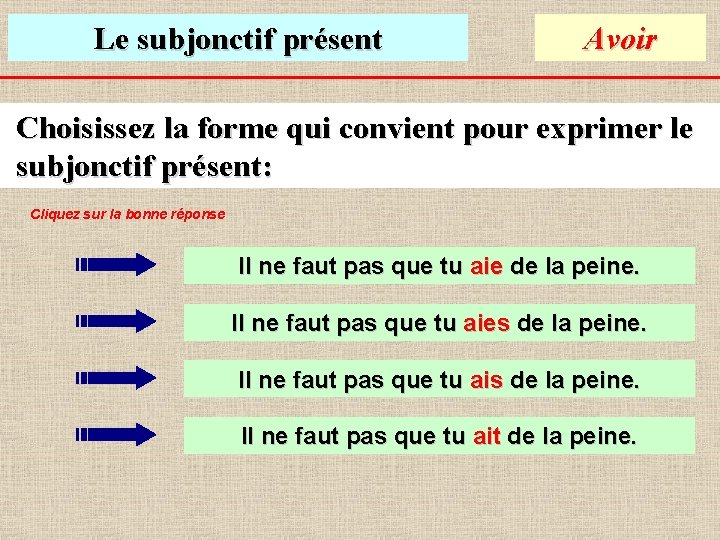 Le subjonctif présent

Avoir

Choisissez la forme qui convient pour exprimer le subjonctif présent:

Cliquez sur la bonne réponse

Il ne faut pas que tu aie de la peine.

Il ne faut pas que tu aies de la peine.

Il ne faut pas que tu ais de la peine.

Il ne faut pas que tu ait de la peine.